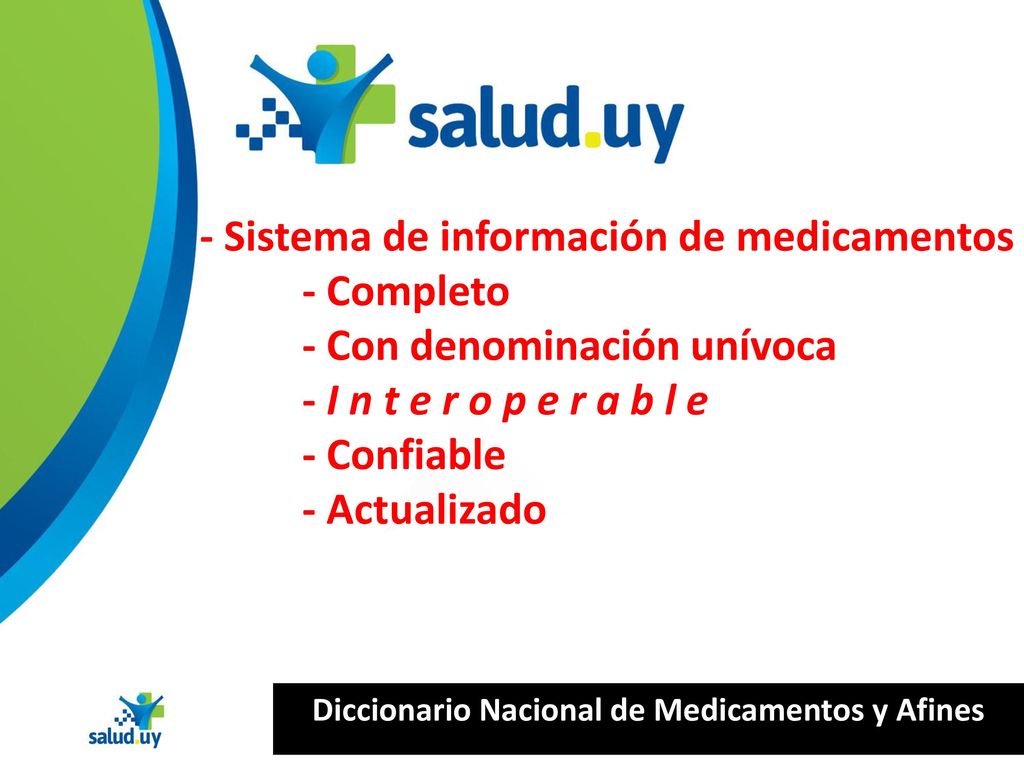 salud.uy

- Sistema de información de medicamentos
- Completo
- Con denominación unívoca
- I n t e r o p e r a b l e
- Confiable
- Actualizado

salud.uy

Diccionario Nacional de Medicamentos y Afines